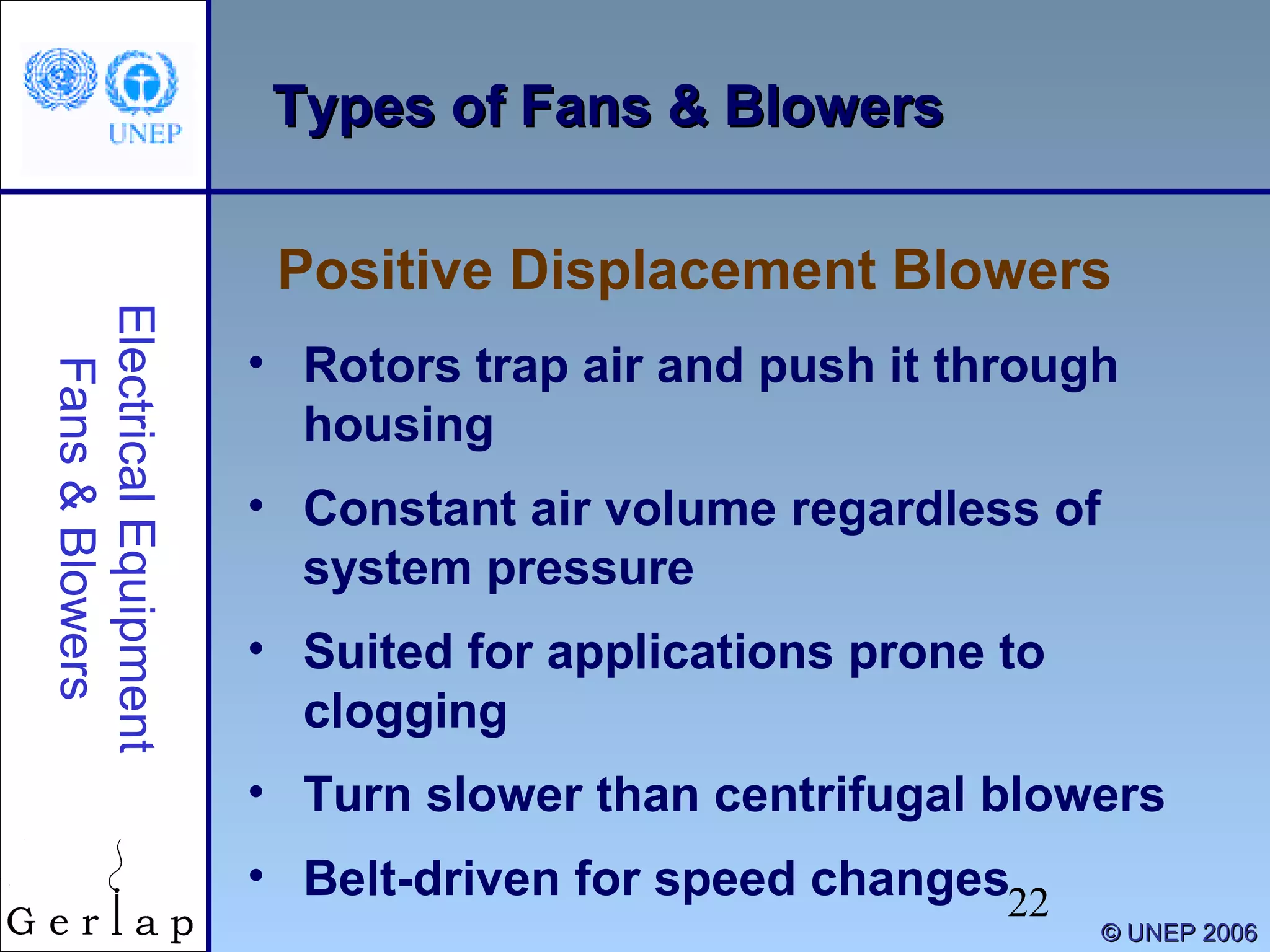 UNEP

Types of Fans & Blowers

Electrical Equipment
Fans & Blowers

Positive Displacement Blowers

• Rotors trap air and push it through housing
• Constant air volume regardless of system pressure
• Suited for applications prone to clogging
• Turn slower than centrifugal blowers
• Belt-driven for speed changes

22

Gerlap

© UNEP 2006